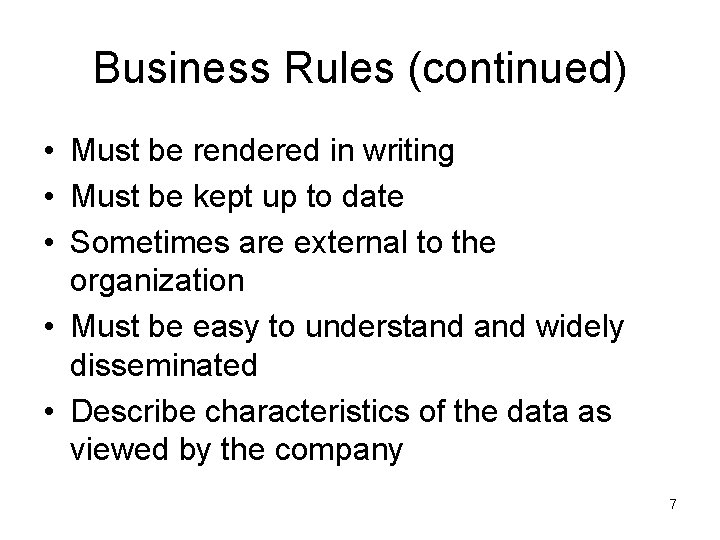 Business Rules (continued)

• Must be rendered in writing
• Must be kept up to date
• Sometimes are external to the organization
• Must be easy to understand and widely disseminated
• Describe characteristics of the data as viewed by the company

7